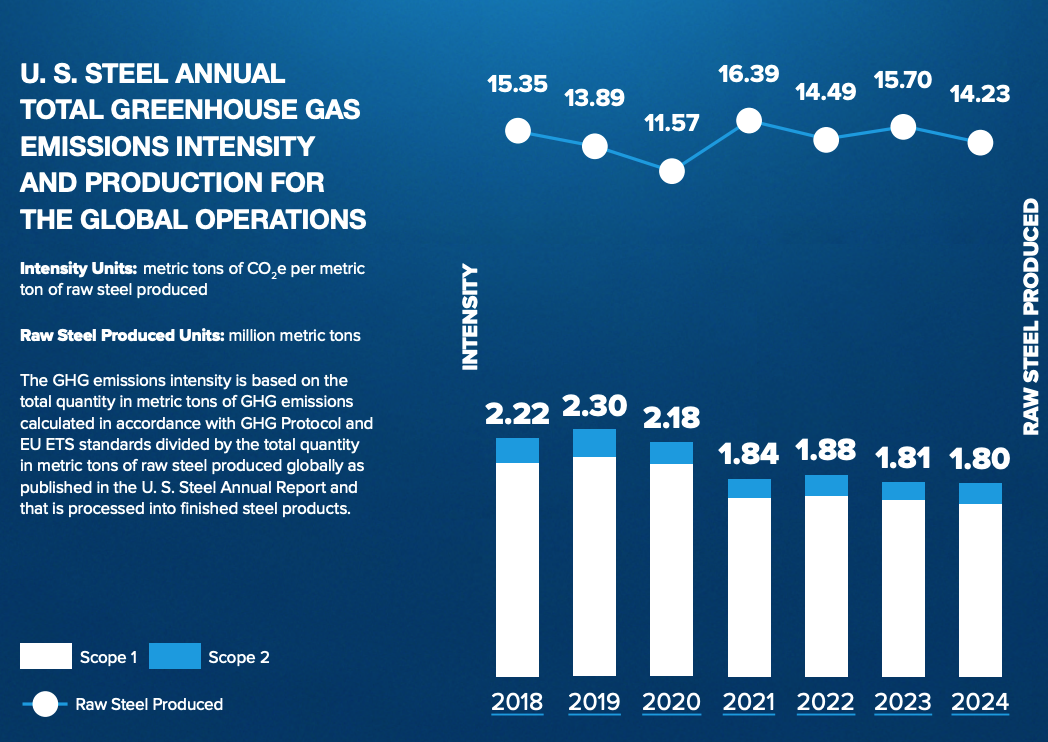 U. S. STEEL ANNUAL TOTAL GREENHOUSE GAS EMISSIONS INTENSITY AND PRODUCTION FOR THE GLOBAL OPERATIONS

Intensity Units: metric tons of $CO_2e$ per metric ton of raw steel produced

Raw Steel Produced Units: million metric tons

The GHG emissions intensity is based on the total quantity in metric tons of GHG emissions calculated in accordance with GHG Protocol and EU ETS standards divided by the total quantity in metric tons of raw steel produced globally as published in the U. S. Steel Annual Report and that is processed into finished steel products.

Scope 1 Scope 2

Raw Steel Produced

15.35 13.89 11.57 16.39 14.49 15.70 14.23

INTENSITY

RAW STEEL PRODUCED

2.22 2.30 2.18 1.84 1.88 1.81 1.80

2018 2019 2020 2021 2022 2023 2024